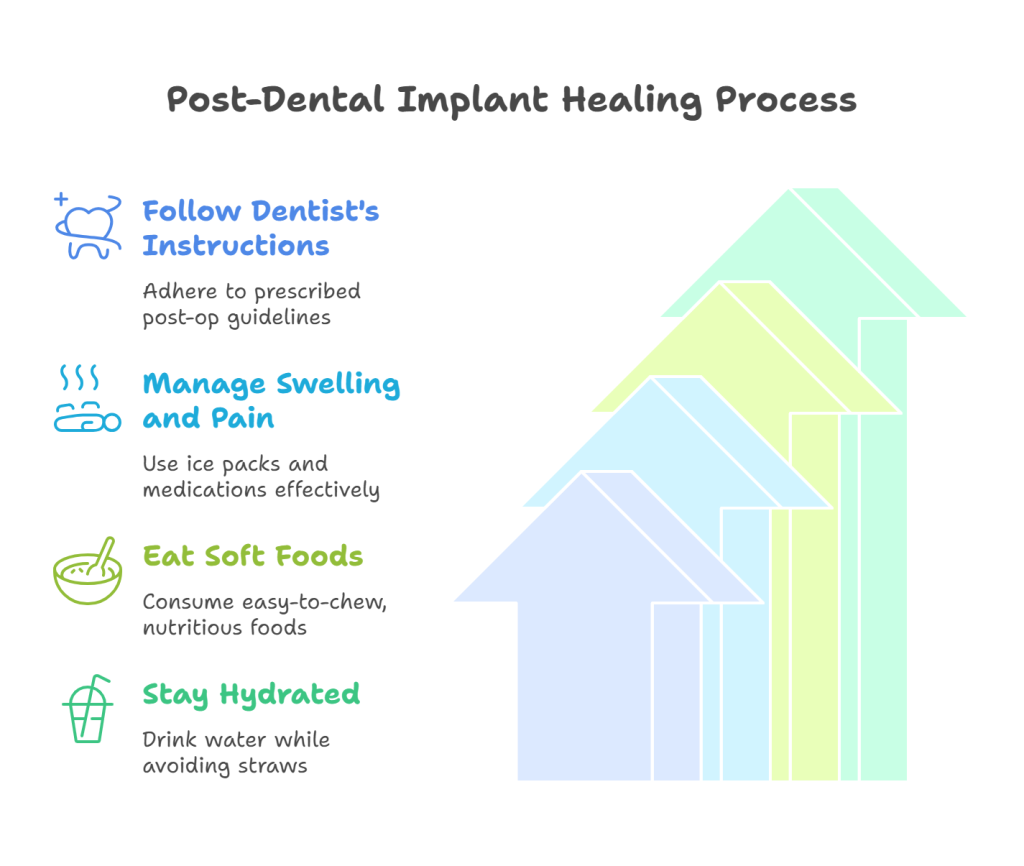 Post-Dental Implant Healing Process

Follow Dentist's Instructions

Adhere to prescribed post-op guidelines

Manage Swelling and Pain

Use ice packs and medications effectively

Eat Soft Foods

Consume easy-to-chew, nutritious foods

Stay Hydrated

Drink water while avoiding straws